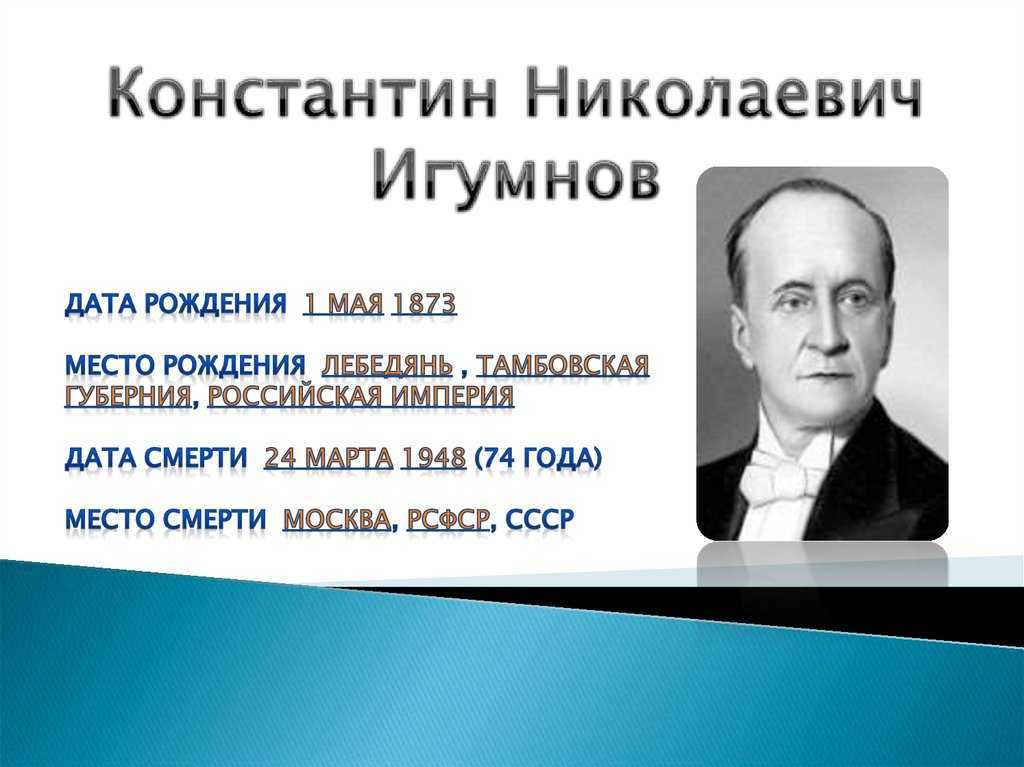 Константин Николаевич Игумнов

ДАТА РОЖДЕНИЯ 1 МАЯ 1873

МЕСТО РОЖДЕНИЯ ЛЕБЕДЯНЬ , ТАМБОВСКАЯ ГУБЕРНИЯ, РОССИЙСКАЯ ИМПЕРИЯ

ДАТА СМЕРТИ 24 МАРТА 1948 (74 ГОДА)

МЕСТО СМЕРТИ МОСКВА, РСФСР, СССР